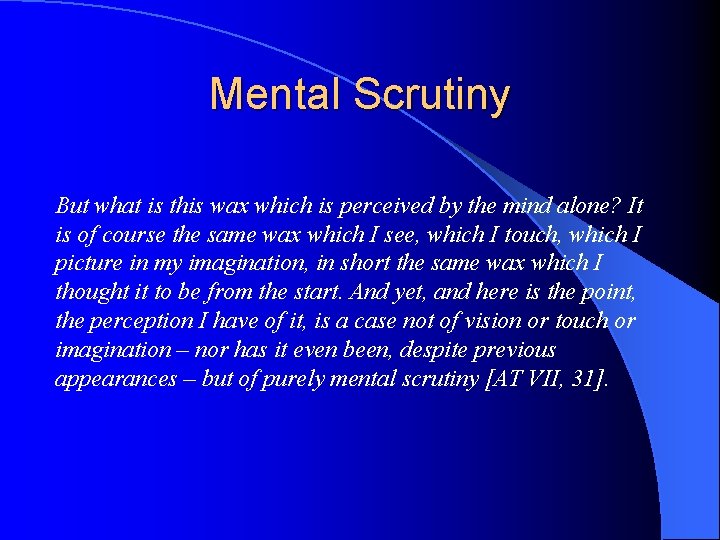 Mental Scrutiny

But what is this wax which is perceived by the mind alone? It is of course the same wax which I see, which I touch, which I picture in my imagination, in short the same wax which I thought it to be from the start. And yet, and here is the point, the perception I have of it, is a case not of vision or touch or imagination – nor has it even been, despite previous appearances – but of purely mental scrutiny [AT VII, 31].